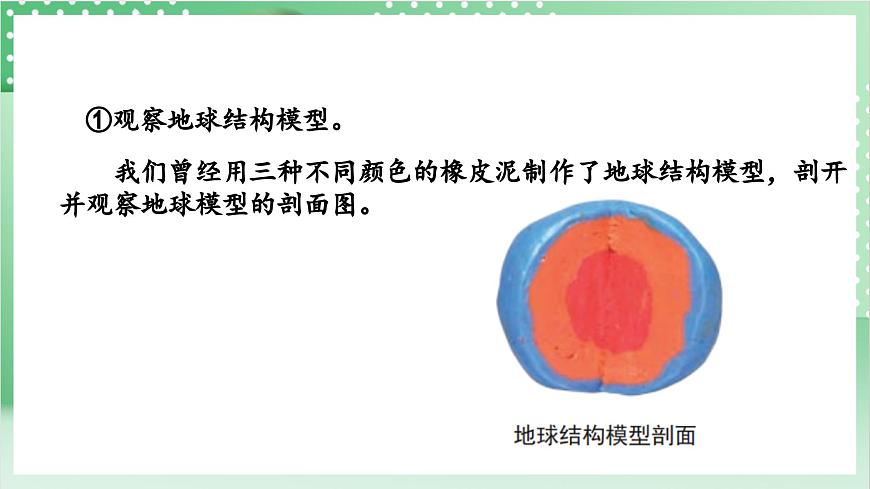 ①观察地球结构模型。

我们曾经用三种不同颜色的橡皮泥制作了地球结构模型，剖开并观察地球模型的剖面图。

地球结构模型剖面